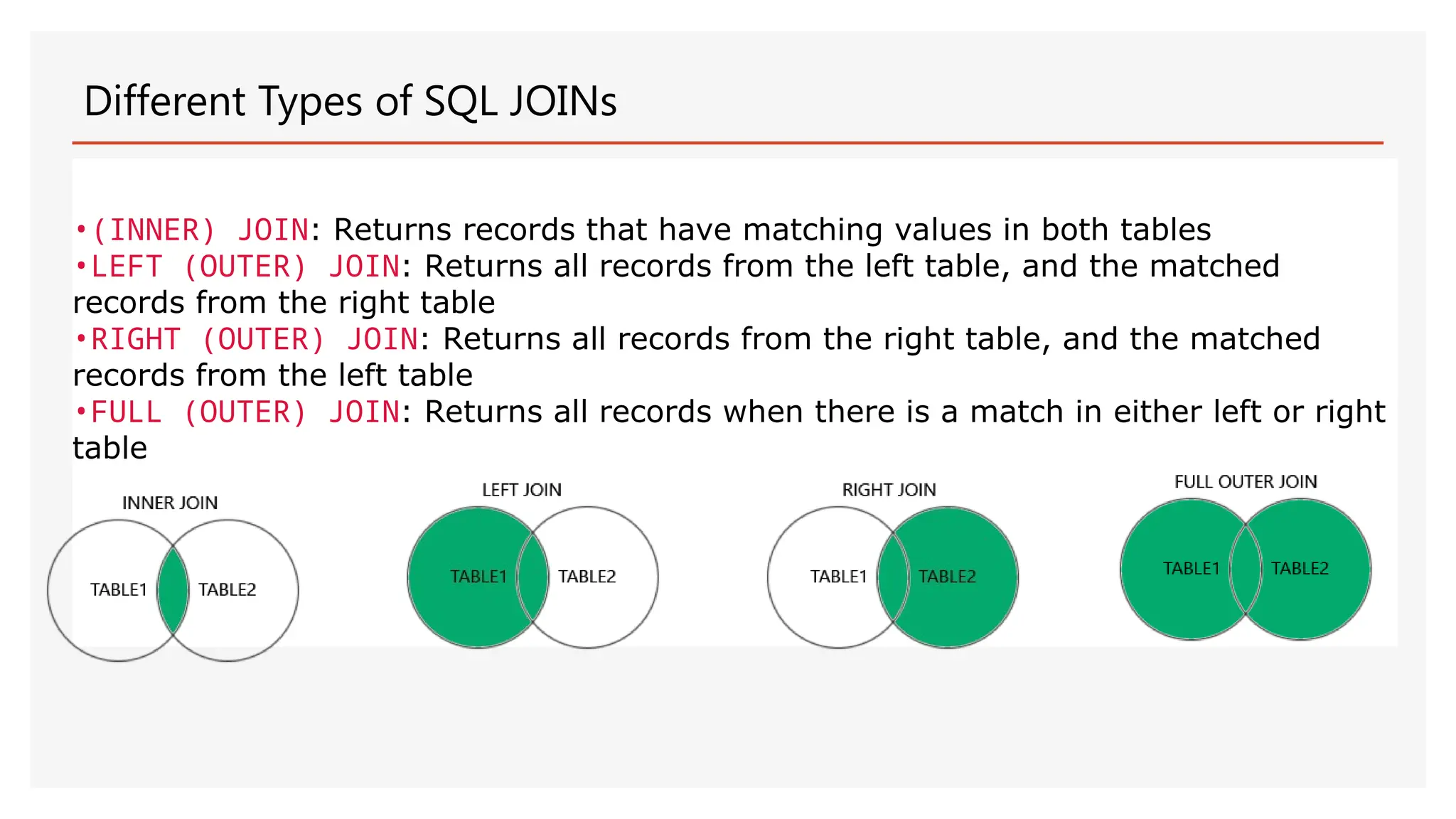 Different Types of SQL JOINs

•(INNER) JOIN: Returns records that have matching values in both tables
•LEFT (OUTER) JOIN: Returns all records from the left table, and the matched records from the right table
•RIGHT (OUTER) JOIN: Returns all records from the right table, and the matched records from the left table
•FULL (OUTER) JOIN: Returns all records when there is a match in either left or right table

INNER JOIN
TABLE1 TABLE2

LEFT JOIN
TABLE1 TABLE2

RIGHT JOIN
TABLE1 TABLE2

FULL OUTER JOIN
TABLE1 TABLE2